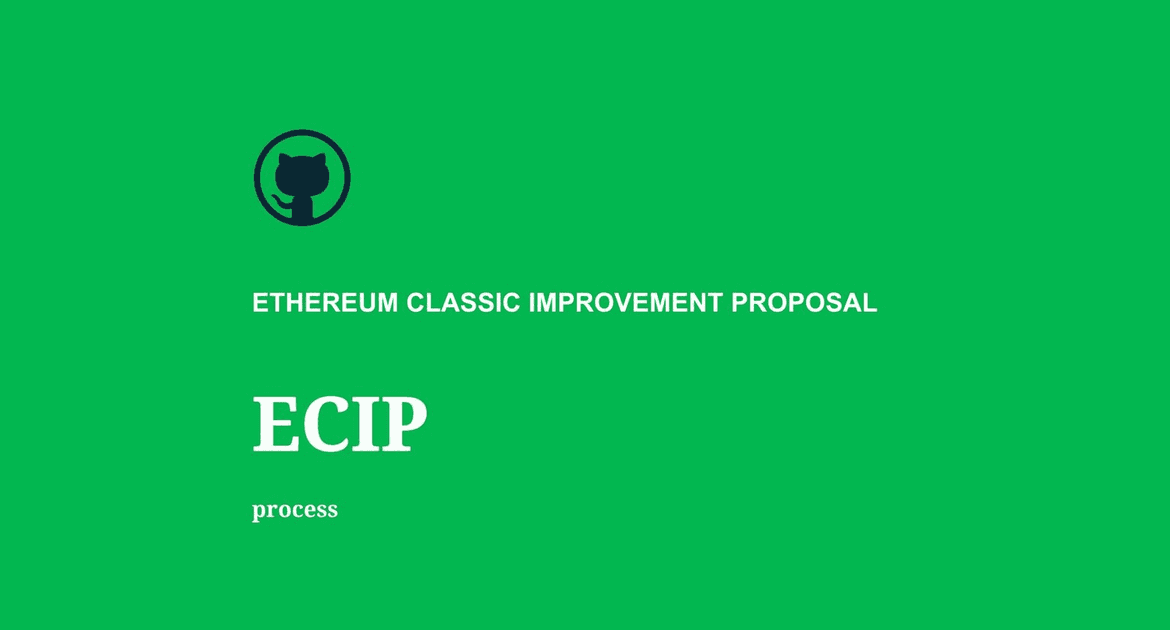 ETHEREUM CLASSIC IMPROVEMENT PROPOSAL

ECIP

process